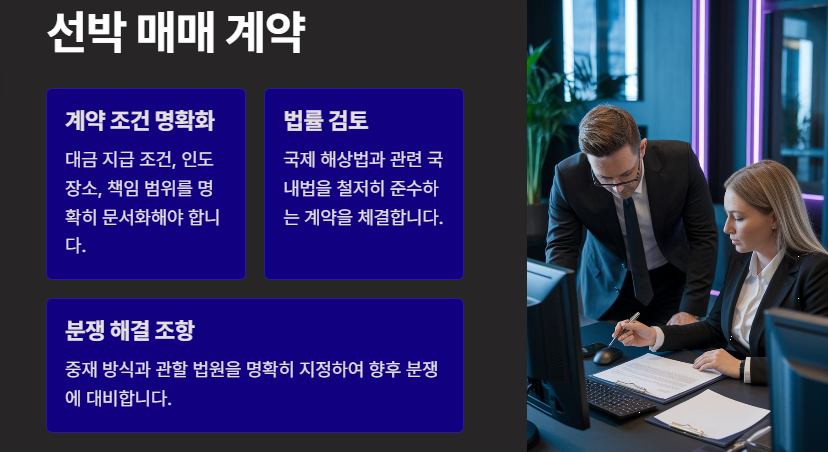 선박 매매 계약

계약 조건 명확화

대금 지급 조건, 인도 장소, 책임 범위를 명확히 문서화해야 합니다.

법률 검토

국제 해상법과 관련 국내법을 철저히 준수하는 계약을 체결합니다.

분쟁 해결 조항

중재 방식과 관할 법원을 명확히 지정하여 향후 분쟁에 대비합니다.